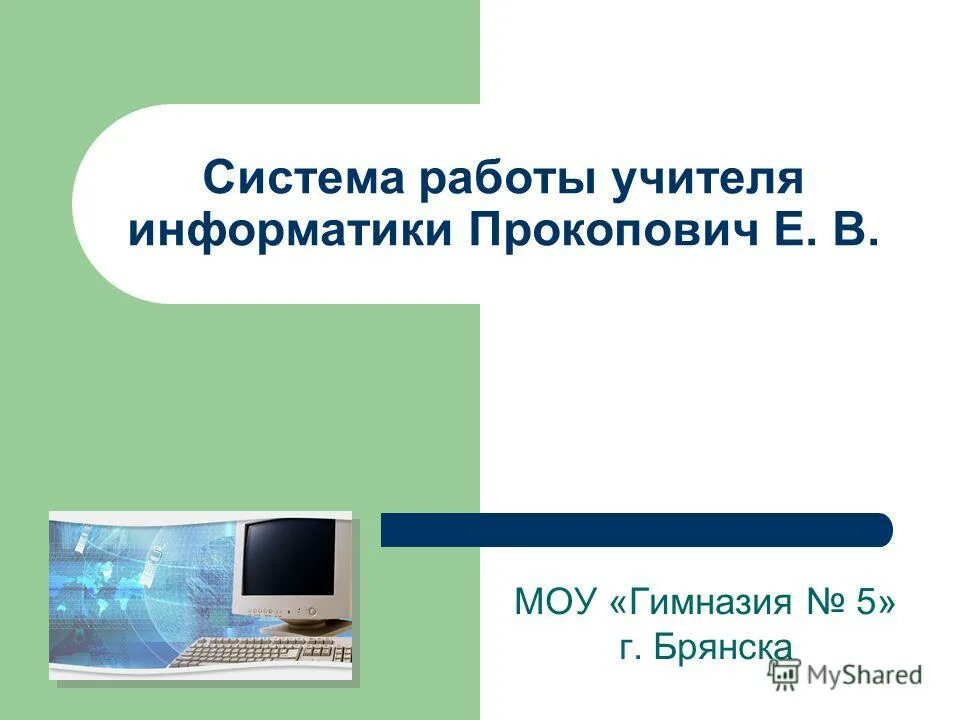 Система работы учителя информатики Прокопович Е. В.

МОУ «Гимназия № 5» г. Брянска

MyShared